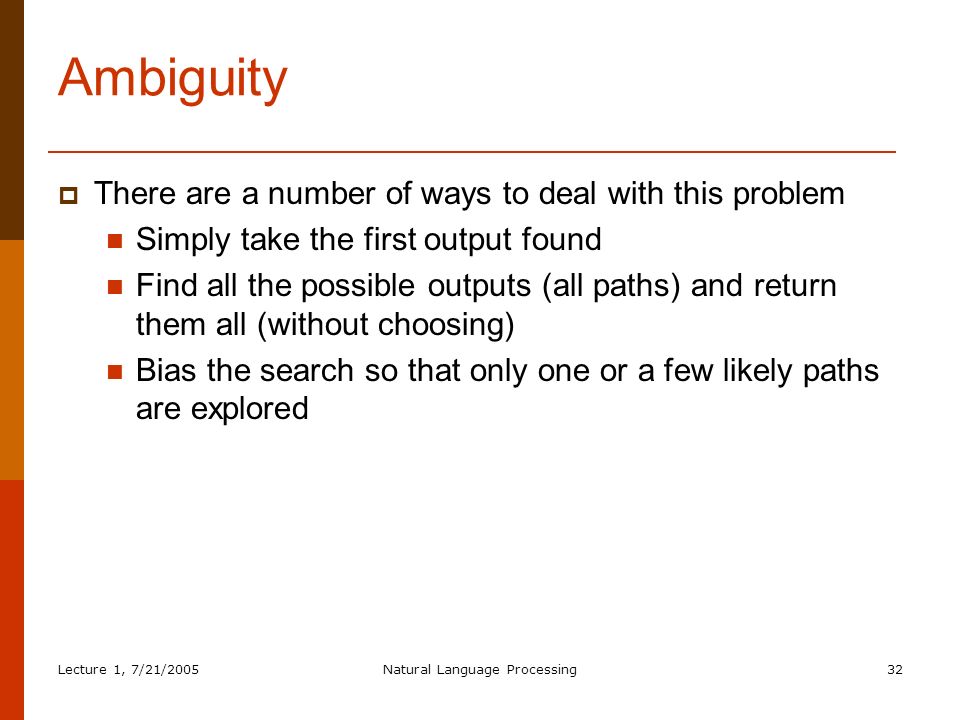 Ambiguity

There are a number of ways to deal with this problem

Simply take the first output found

Find all the possible outputs (all paths) and return them all (without choosing)

Bias the search so that only one or a few likely paths are explored

Lecture 1, 7/21/2005

Natural Language Processing

32